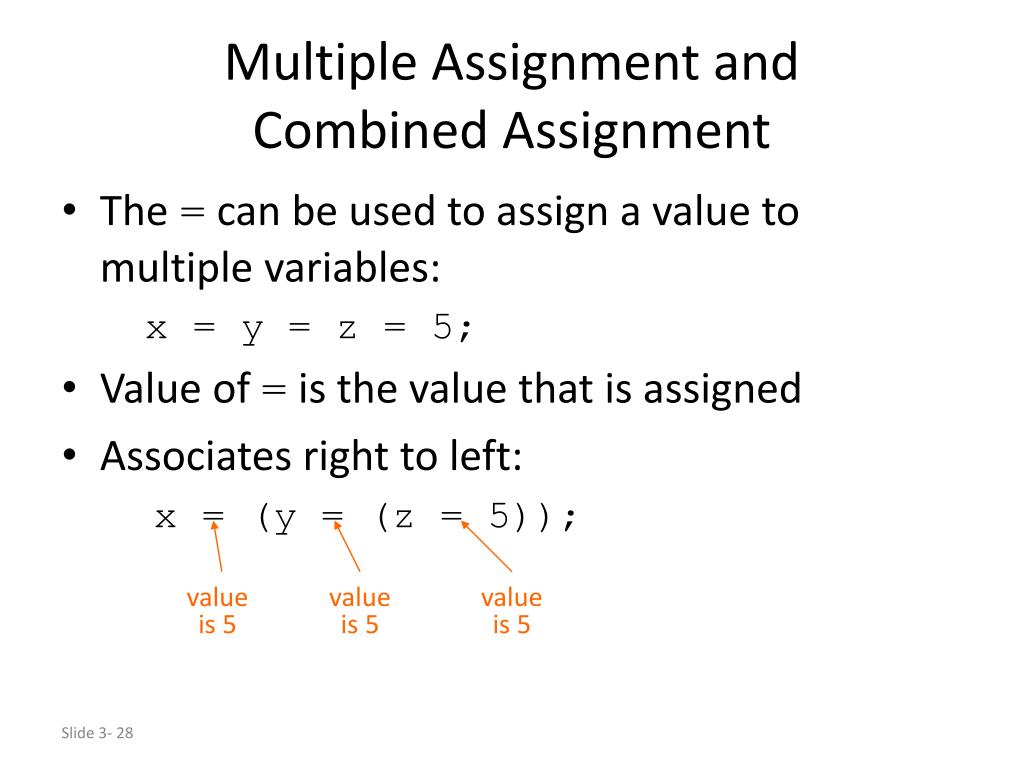 Multiple Assignment and Combined Assignment

• The = can be used to assign a value to multiple variables:

x = y = z = 5;

• Value of = is the value that is assigned

• Associates right to left:

x = (y = (z = 5));

value is 5

value is 5

value is 5

Slide 3- 28